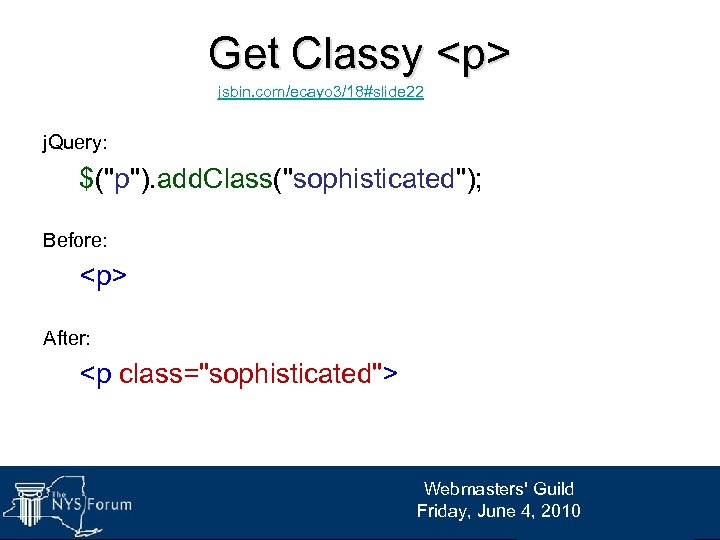 Get Classy <p>

jsbin.com/ecayo3/18#slide22

jQuery:

$("p").addClass("sophisticated");

Before:

<p>

After:

<p class="sophisticated">

The NYS Forum

Webmasters' Guild
Friday, June 4, 2010